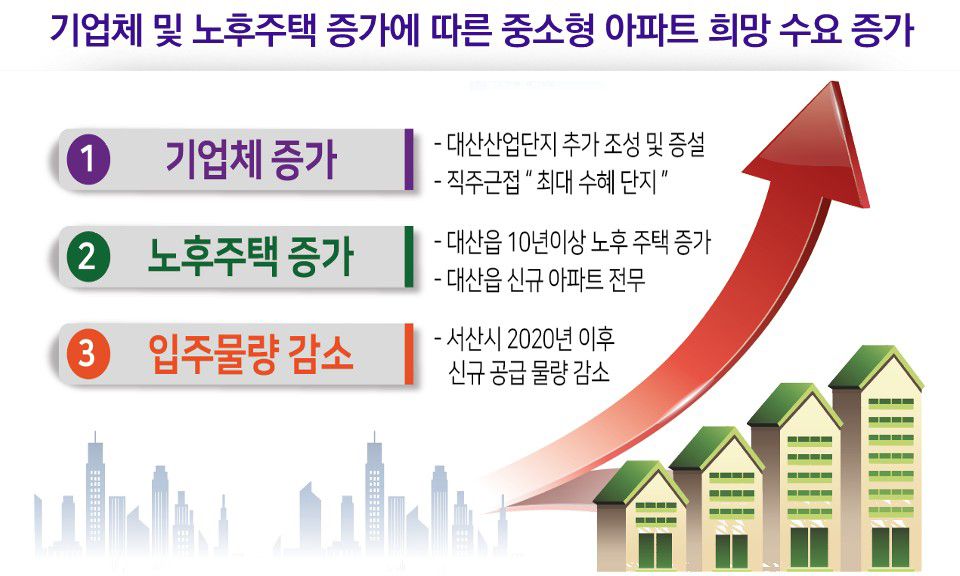 기업체 및 노후주택 증가에 따른 중소형 아파트 희망 수요 증가

1 기업체 증가

- 대산산업단지 추가 조성 및 증설
- 직주근접 " 최대 수혜 단지 "

2 노후주택 증가

- 대산읍 10년이상 노후 주택 증가
- 대산읍 신규 아파트 전무

3 입주물량 감소

- 서산시 2020년 이후 신규 공급 물량 감소